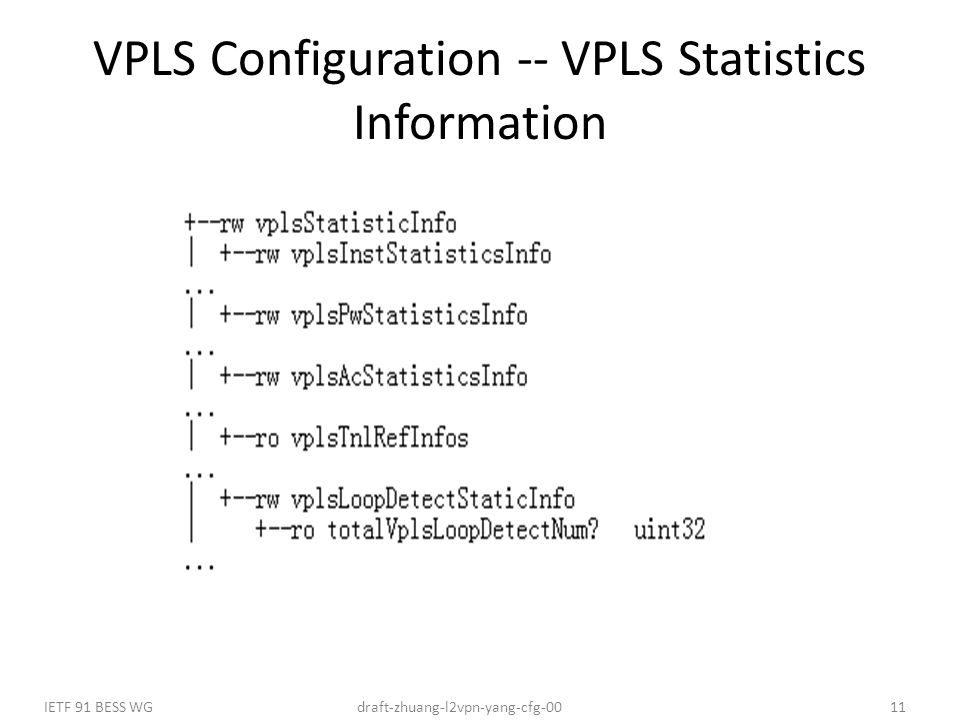 VPLS Configuration -- VPLS Statistics Information

+--rw vplsStatisticInfo
|  +--rw vplsInstStatisticsInfo
...
|  +--rw vplsPwStatisticsInfo
...
|  +--rw vplsAcStatisticsInfo
...
|  +--ro vplsTnlRefInfos
...
|  +--rw vplsLoopDetectStaticInfo
|     +--ro totalVplsLoopDetectNum?   uint32
...

IETF 91 BESS WG

draft-zhuang-l2vpn-yang-cfg-00

11